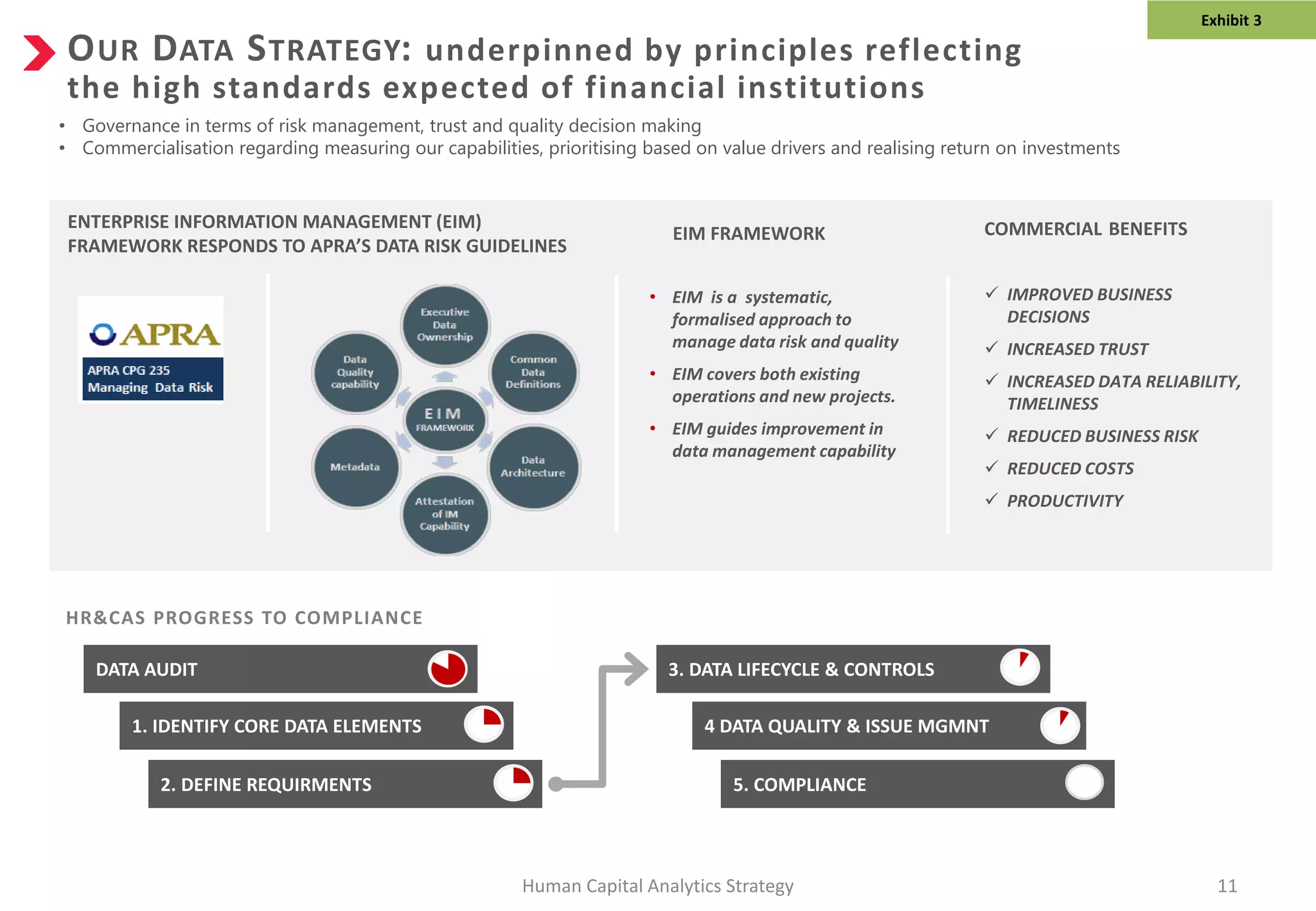 Exhibit 3

OUR DATA STRATEGY: underpinned by principles reflecting the high standards expected of financial institutions

• Governance in terms of risk management, trust and quality decision making
• Commercialisation regarding measuring our capabilities, prioritising based on value drivers and realising return on investments

ENTERPRISE INFORMATION MANAGEMENT (EIM) FRAMEWORK RESPONDS TO APRA'S DATA RISK GUIDELINES

APRA

APRA CPG 235 Managing Data Risk

Executive Data Ownership

Common Data Definitions

Data Architecture

Attestation of IM Capability

Metadata

Data Quality capability

EIM FRAMEWORK

EIM FRAMEWORK

• EIM is a systematic, formalised approach to manage data risk and quality
• EIM covers both existing operations and new projects.
• EIM guides improvement in data management capability

COMMERCIAL BENEFITS

✓ IMPROVED BUSINESS DECISIONS
✓ INCREASED TRUST
✓ INCREASED DATA RELIABILITY, TIMELINESS
✓ REDUCED BUSINESS RISK
✓ REDUCED COSTS
✓ PRODUCTIVITY

HR&CAS PROGRESS TO COMPLIANCE

DATA AUDIT

1. IDENTIFY CORE DATA ELEMENTS

2. DEFINE REQUIRMENTS

3. DATA LIFECYCLE & CONTROLS

4 DATA QUALITY & ISSUE MGMNT

5. COMPLIANCE

Human Capital Analytics Strategy

11